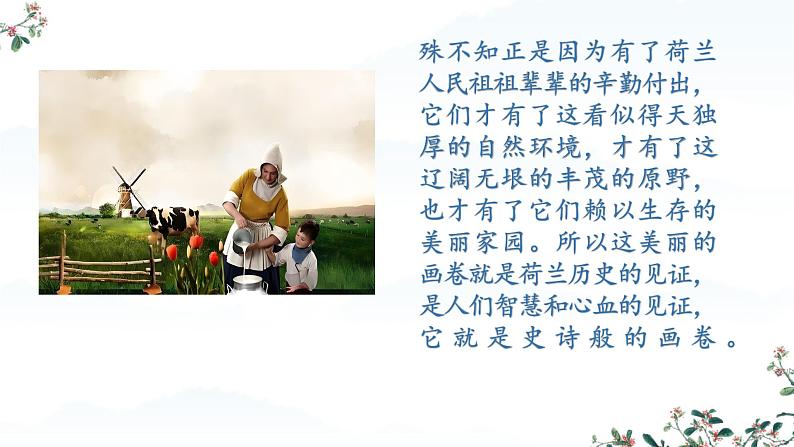 殊不知正是因为有了荷兰人民祖祖辈辈的辛勤付出，它们才有了这看似得天独厚的自然环境，才有了这辽阔无垠的丰茂的原野，也才有了它们赖以生存的美丽家园。所以这美丽的画卷就是荷兰历史的见证，是人们智慧和心血的见证，它就是史诗般的画卷。